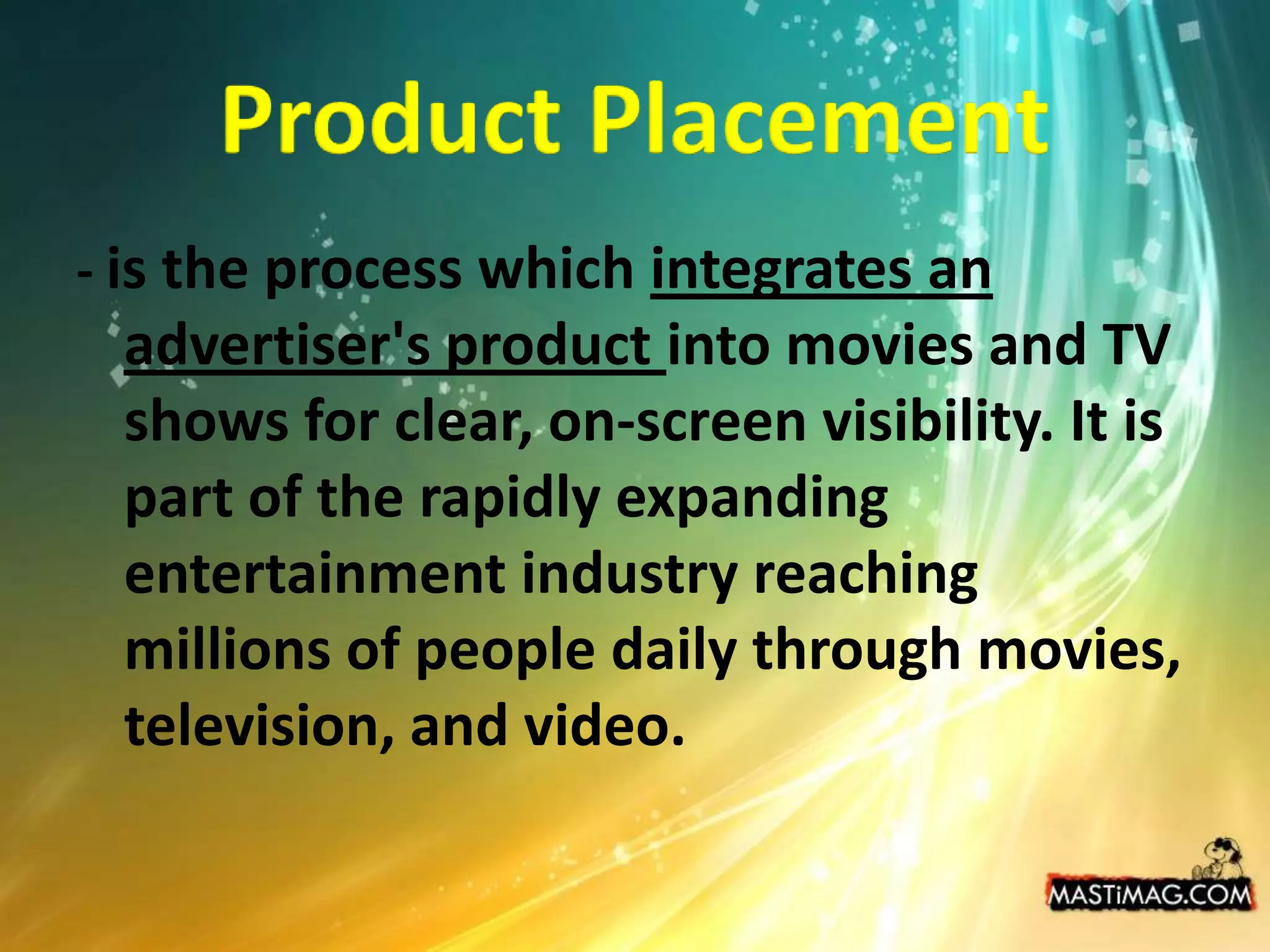 Product Placement

- is the process which integrates an advertiser's product into movies and TV shows for clear, on-screen visibility. It is part of the rapidly expanding entertainment industry reaching millions of people daily through movies, television, and video.

MASTiMAG.COM